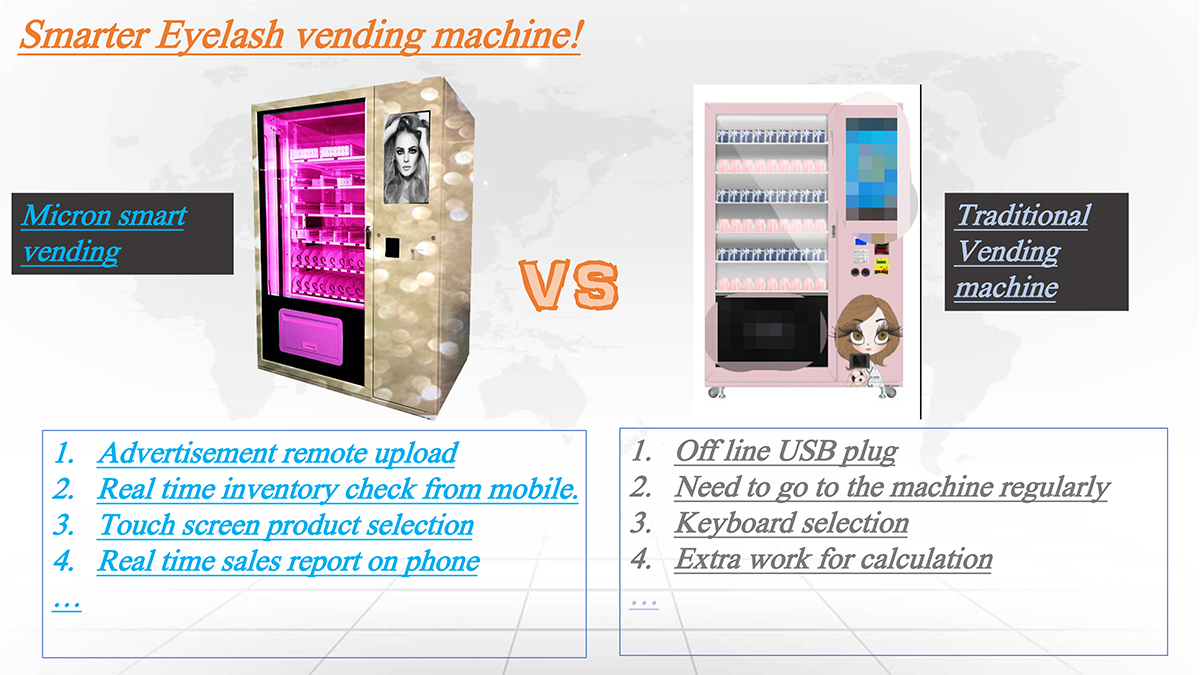 Smarter Eyelash vending machine!

Micron smart vending

VS

Traditional Vending machine

1. Advertisement remote upload
2. Real time inventory check from mobile.
3. Touch screen product selection
4. Real time sales report on phone
…

1. Off line USB plug
2. Need to go to the machine regularly
3. Keyboard selection
4. Extra work for calculation
…